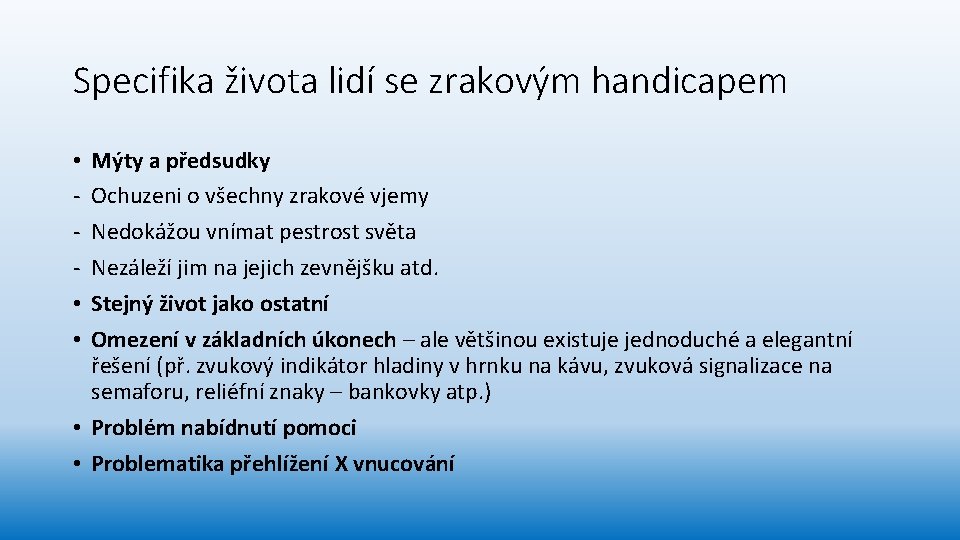 Specifika života lidí se zrakovým handicapem

• Mýty a předsudky
- Ochuzeni o všechny zrakové vjemy
- Nedokážou vnímat pestrost světa
- Nezáleží jim na jejich zevnějšku atd.
• Stejný život jako ostatní
• Omezení v základních úkonech – ale většinou existuje jednoduché a elegantní řešení (př. zvukový indikátor hladiny v hrnku na kávu, zvuková signalizace na semaforu, reliéfní znaky – bankovky atp.)
• Problém nabídnutí pomoci
• Problematika přehlížení X vnucování